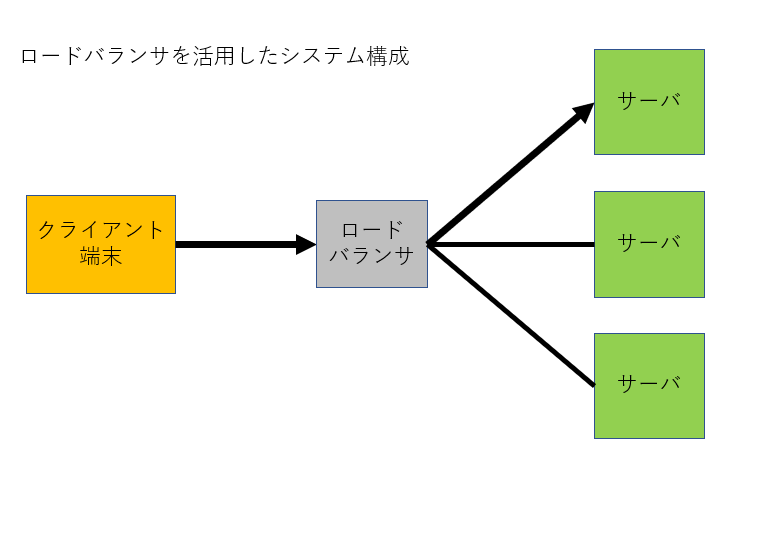 ロードバランサを活用したシステム構成

クライアント端末

ロードバランサ

サーバ

サーバ

サーバ